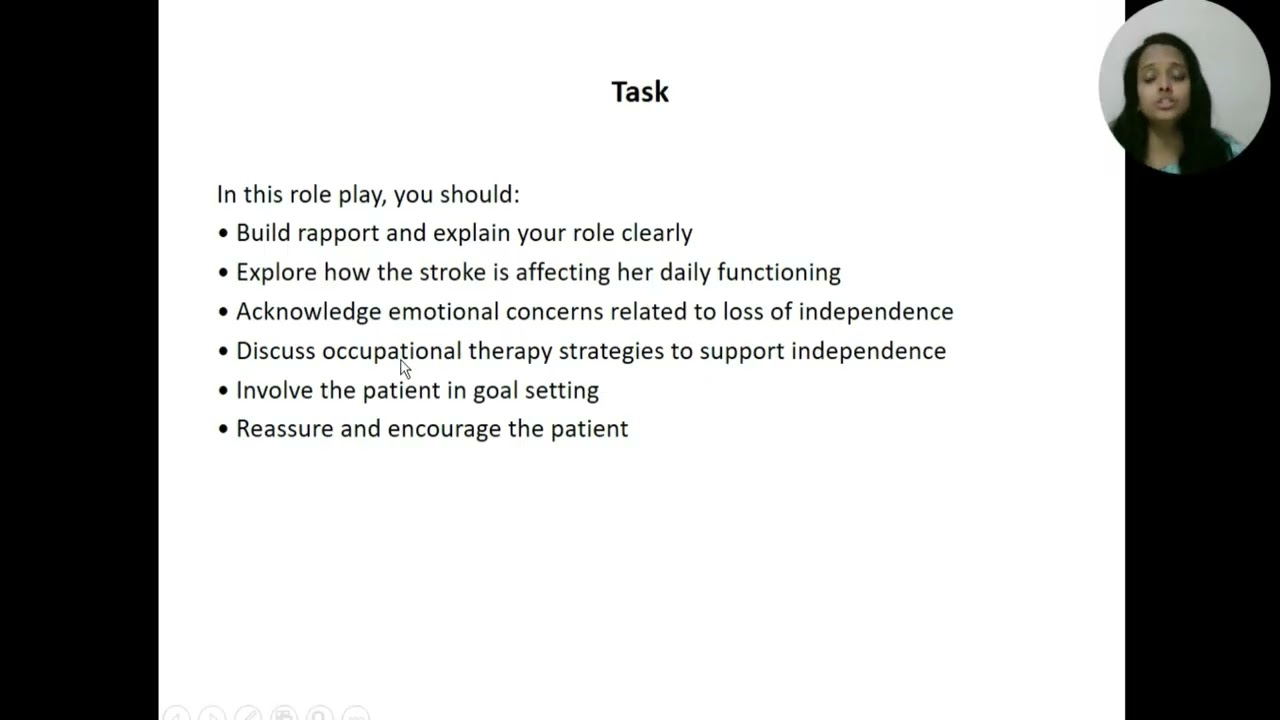 Task

In this role play, you should:
• Build rapport and explain your role clearly
• Explore how the stroke is affecting her daily functioning
• Acknowledge emotional concerns related to loss of independence
• Discuss occupational therapy strategies to support independence
• Involve the patient in goal setting
• Reassure and encourage the patient